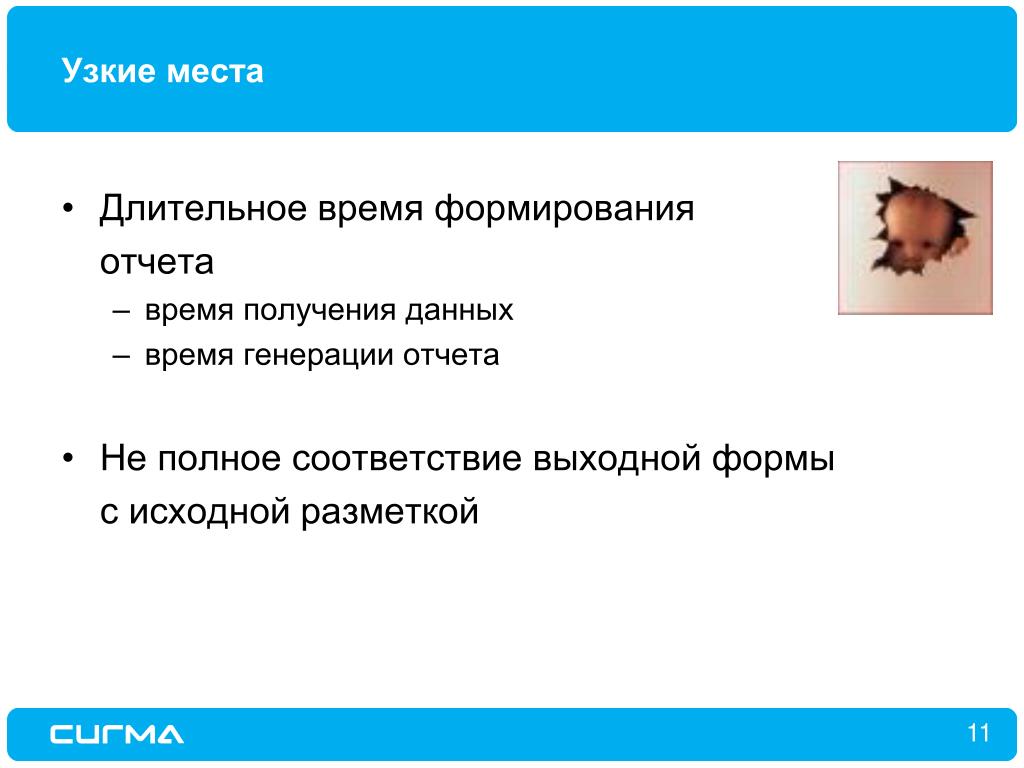 Узкие места

• Длительное время формирования отчета
– время получения данных
– время генерации отчета

• Не полное соответствие выходной формы с исходной разметкой

СИГМА

11